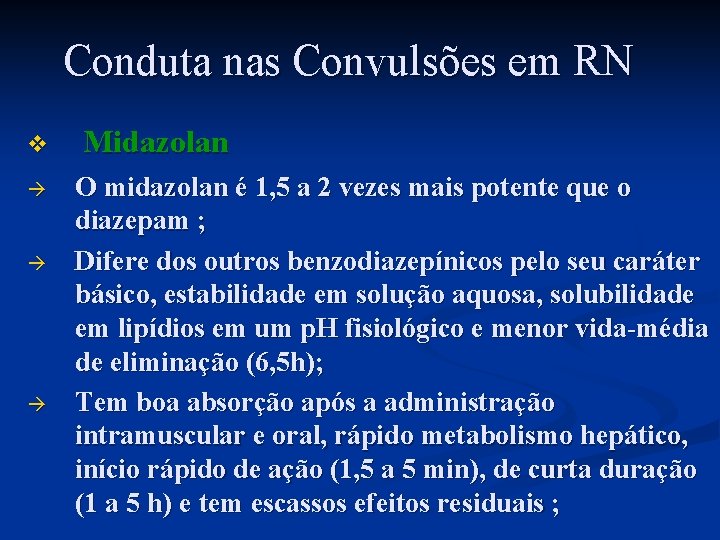 Conduta nas Convulsões em RN

❖ Midazolan

→ O midazolan é 1,5 a 2 vezes mais potente que o diazepam ;

→ Difere dos outros benzodiazepínicos pelo seu caráter básico, estabilidade em solução aquosa, solubilidade em lipídios em um pH fisiológico e menor vida-média de eliminação (6,5h);

→ Tem boa absorção após a administração intramuscular e oral, rápido metabolismo hepático, início rápido de ação (1,5 a 5 min), de curta duração (1 a 5 h) e tem escassos efeitos residuais ;